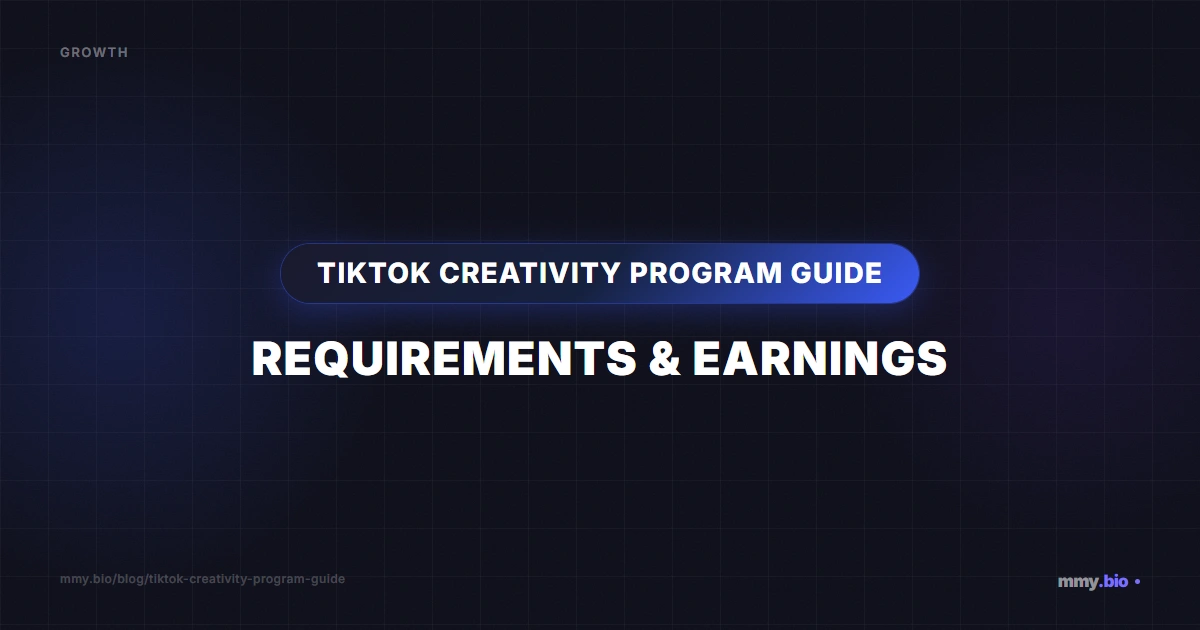 GROWTH

TIKTOK CREATIVITY PROGRAM GUIDE

REQUIREMENTS & EARNINGS

mmy.bio/blog/tiktok-creativity-program-guide

mmy.bio